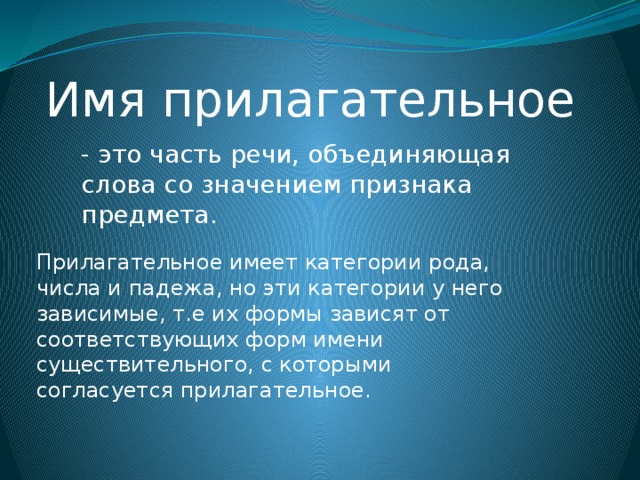 Имя прилагательное

- это часть речи, объединяющая слова со значением признака предмета.

Прилагательное имеет категории рода, числа и падежа, но эти категории у него зависимые, т.е их формы зависят от соответствующих форм имени существительного, с которыми согласуется прилагательное.